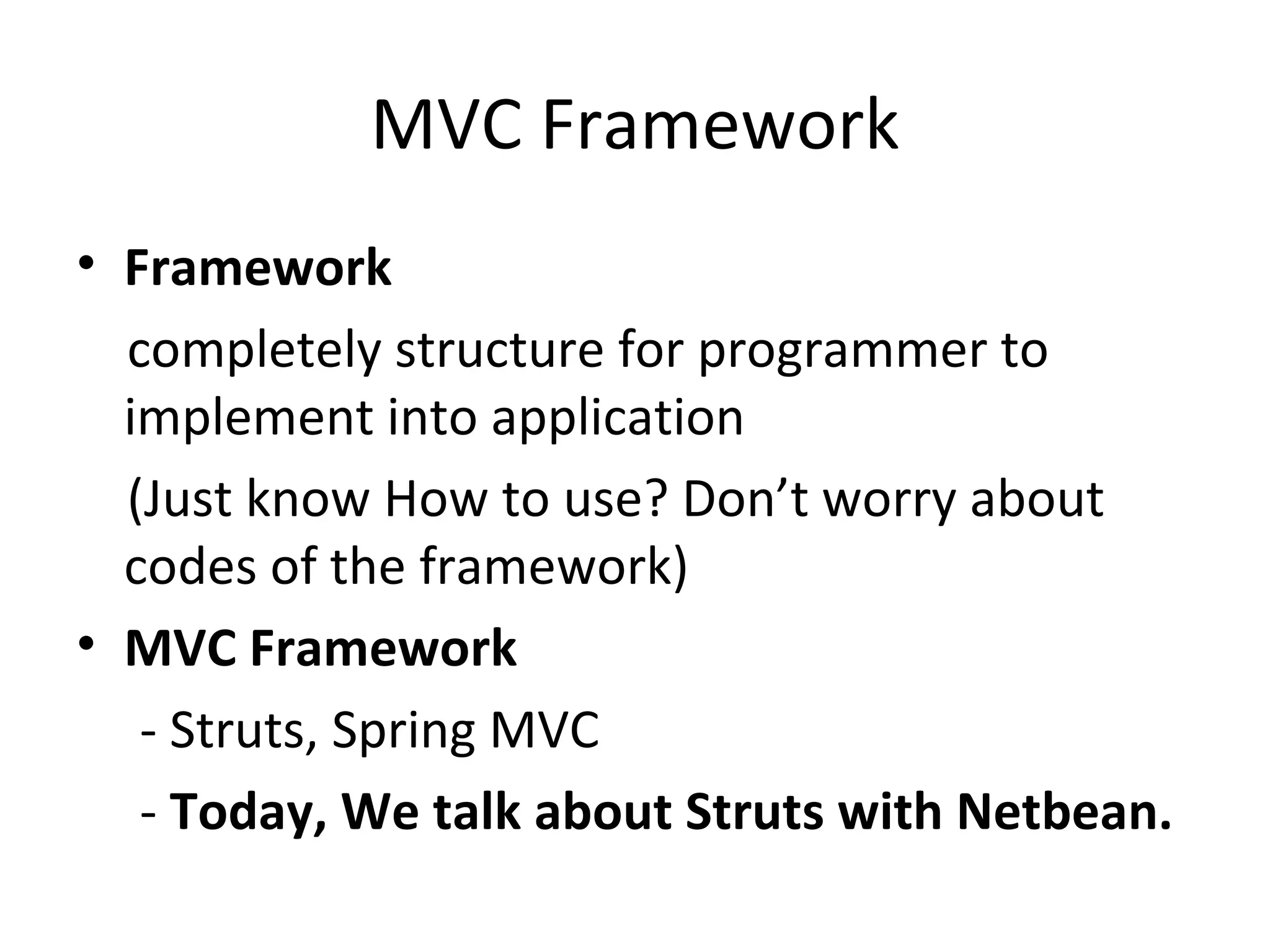 MVC Framework

• Framework

completely structure for programmer to implement into application

(Just know How to use? Don’t worry about codes of the framework)

• MVC Framework

- Struts, Spring MVC

- Today, We talk about Struts with Netbean.